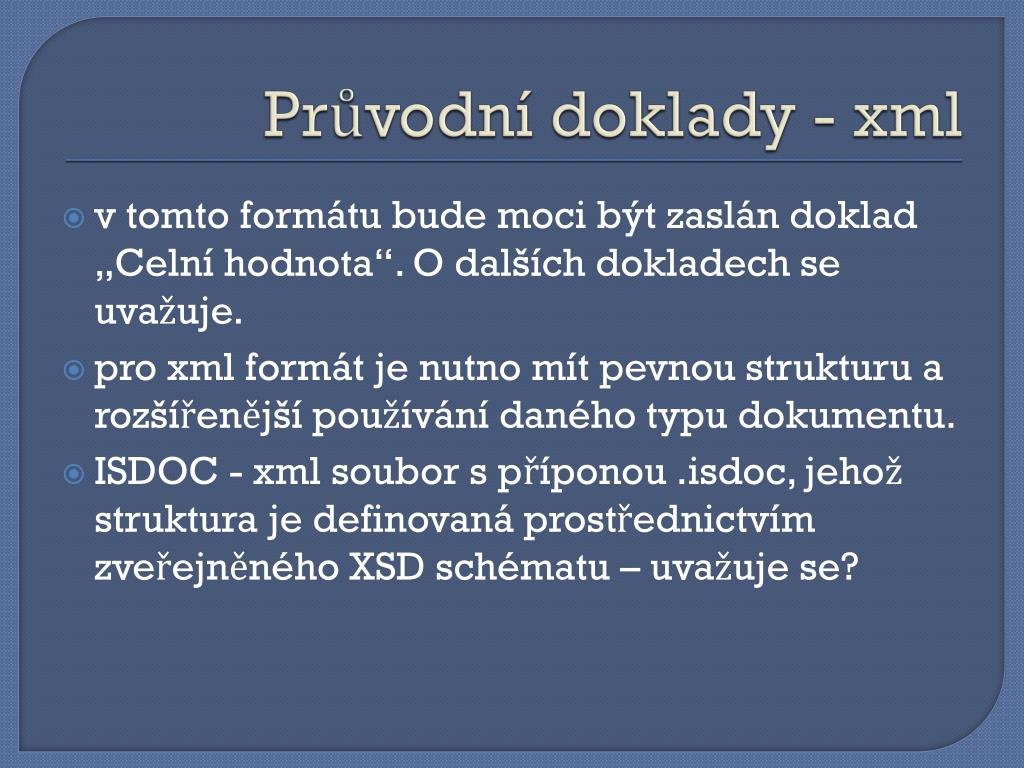 Průvodní doklady - xml

v tomto formátu bude moci být zaslán doklad „Celní hodnota“. O dalších dokladech se uvažuje.

pro xml formát je nutno mít pevnou strukturu a rozšířenější používání daného typu dokumentu.

ISDOC - xml soubor s příponou .isdoc, jehož struktura je definovaná prostřednictvím zveřejněného XSD schématu – uvažuje se?